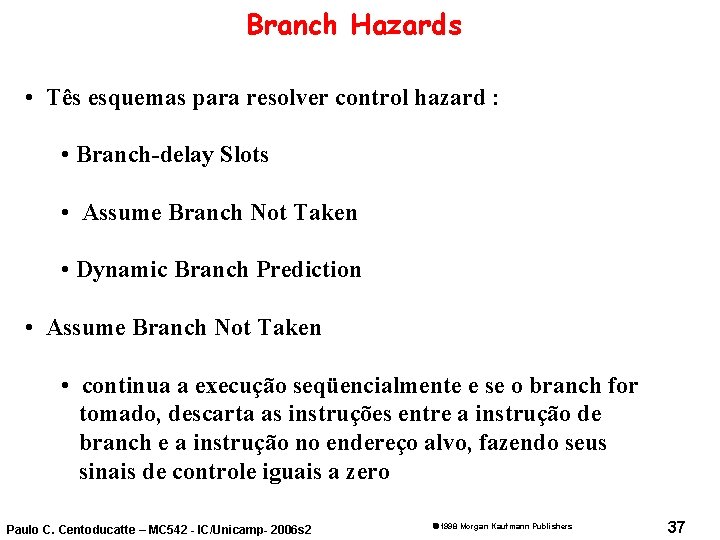 Branch Hazards

• Tês esquemas para resolver control hazard :

• Branch-delay Slots

• Assume Branch Not Taken

• Dynamic Branch Prediction

• Assume Branch Not Taken

• continua a execução seqüencialmente e se o branch for tomado, descarta as instruções entre a instrução de branch e a instrução no endereço alvo, fazendo seus sinais de controle iguais a zero

Paulo C. Centoducatte – MC542 - IC/Unicamp- 2006s2

©1998 Morgan Kaufmann Publishers

37